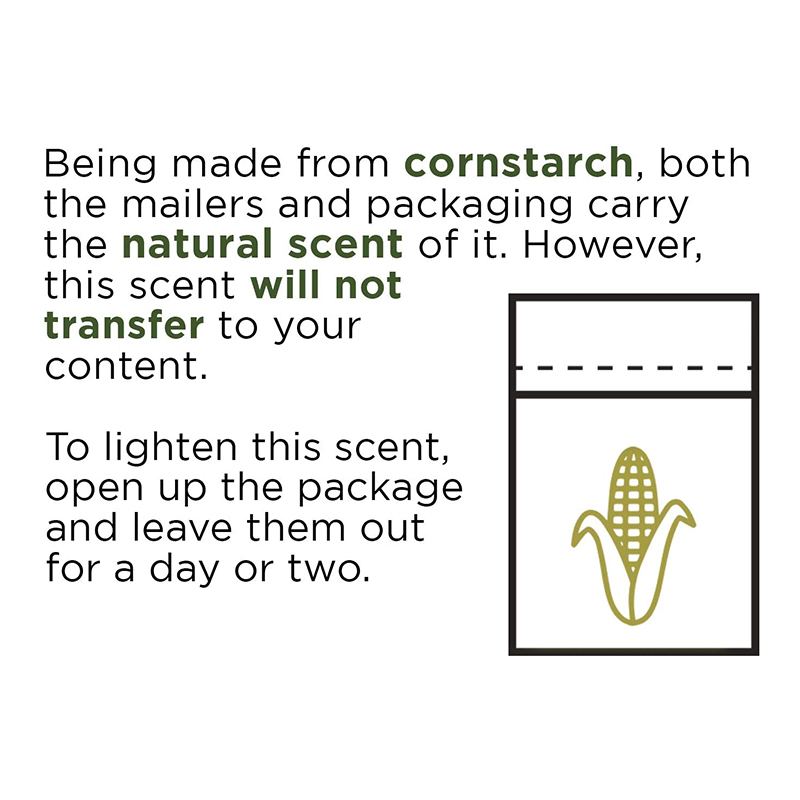 Being made from cornstarch, both the mailers and packaging carry the natural scent of it. However, this scent will not transfer to your content.

To lighten this scent, open up the package and leave them out for a day or two.